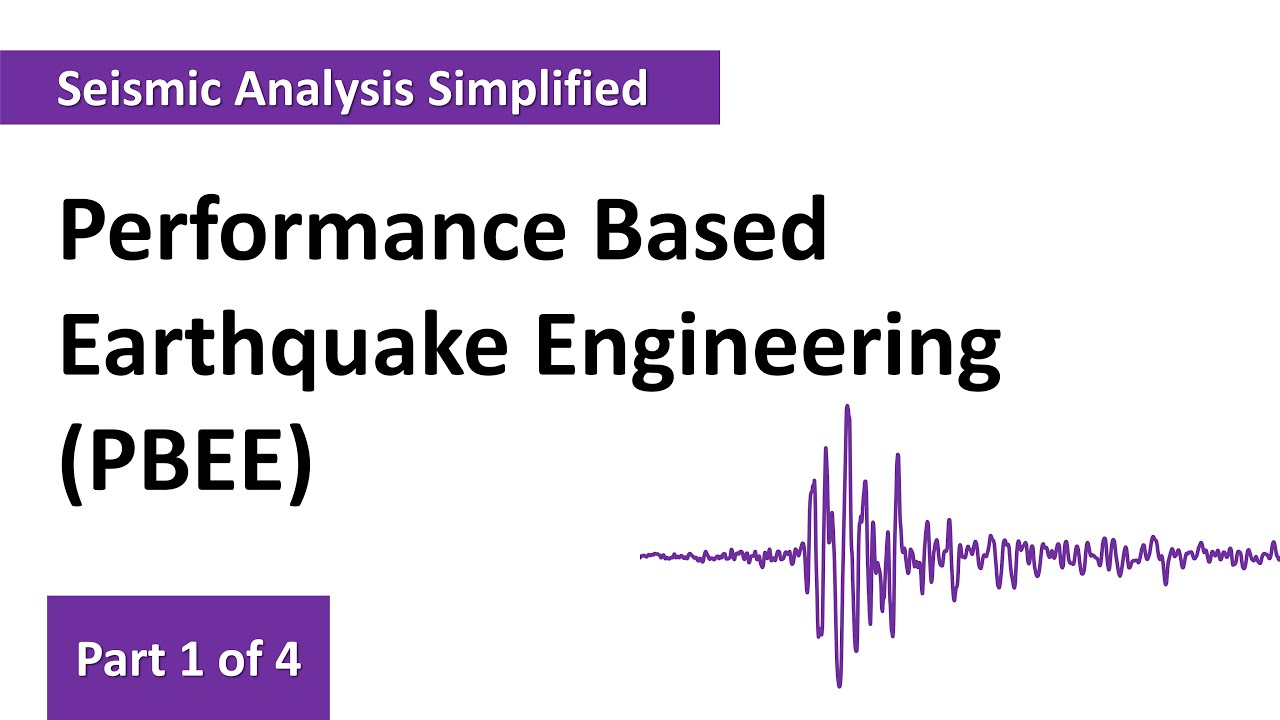 Seismic Analysis Simplified

Performance Based Earthquake Engineering (PBEE)

Part 1 of 4